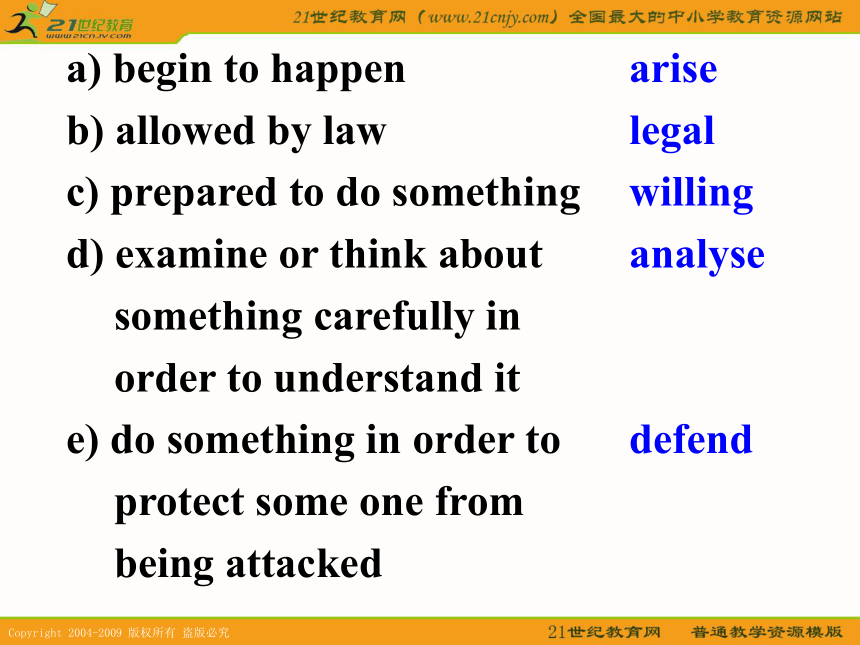 21世纪教育
www.21cnjy.com

21世纪教育网（www.21cnjy.com）全国最大的中小学教育资源网站

a) begin to happen arise

b) allowed by law legal

c) prepared to do something willing

d) examine or think about something carefully in order to understand it analyse

e) do something in order to protect some one from being attacked defend

Copyright 2004-2009 版权所有 盗版必究

21世纪教育网 普通教学资源模版